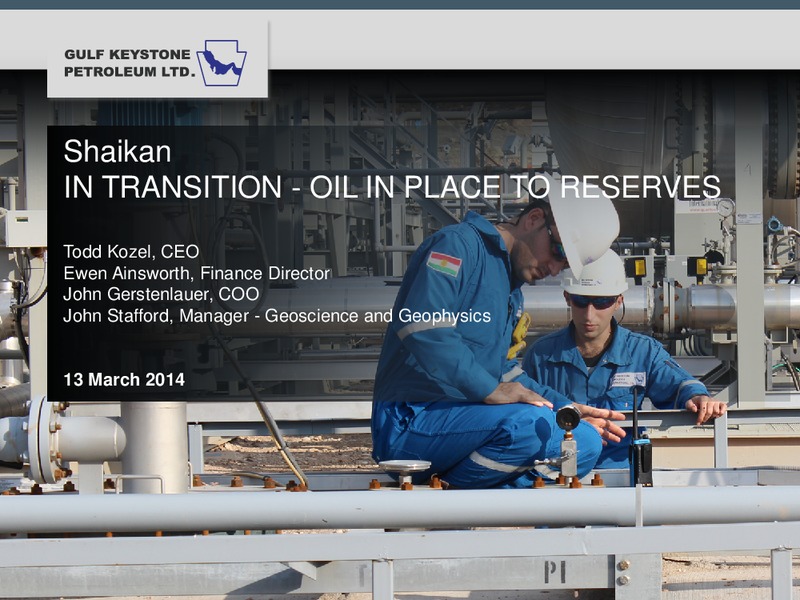 GULF KEYSTONE PETROLEUM LTD.

Shaikan
IN TRANSITION - OIL IN PLACE TO RESERVES

Todd Kozel, CEO
Ewen Ainsworth, Finance Director
John Gerstenlauer, COO
John Stafford, Manager - Geoscience and Geophysics

13 March 2014

PI